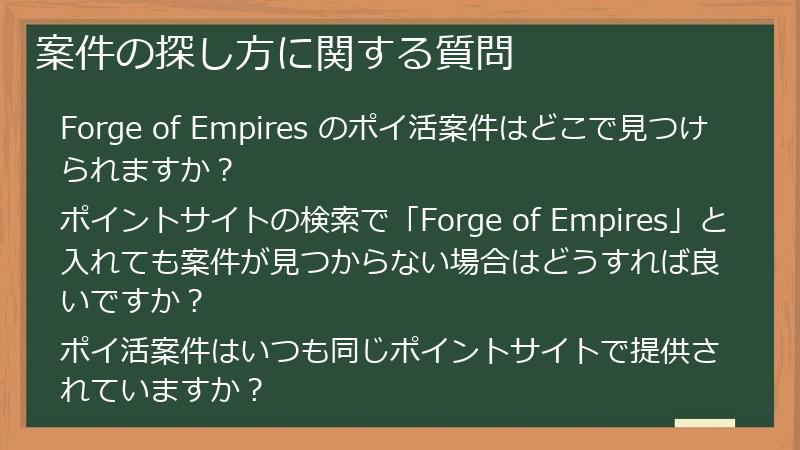 案件の探し方に関する質問

Forge of Empires のポイ活案件はどこで見つけられますか？

ポイントサイトの検索で「Forge of Empires」と入れても案件が見つからない場合はどうすれば良いですか？

ポイ活案件はいつも同じポイントサイトで提供されていますか？